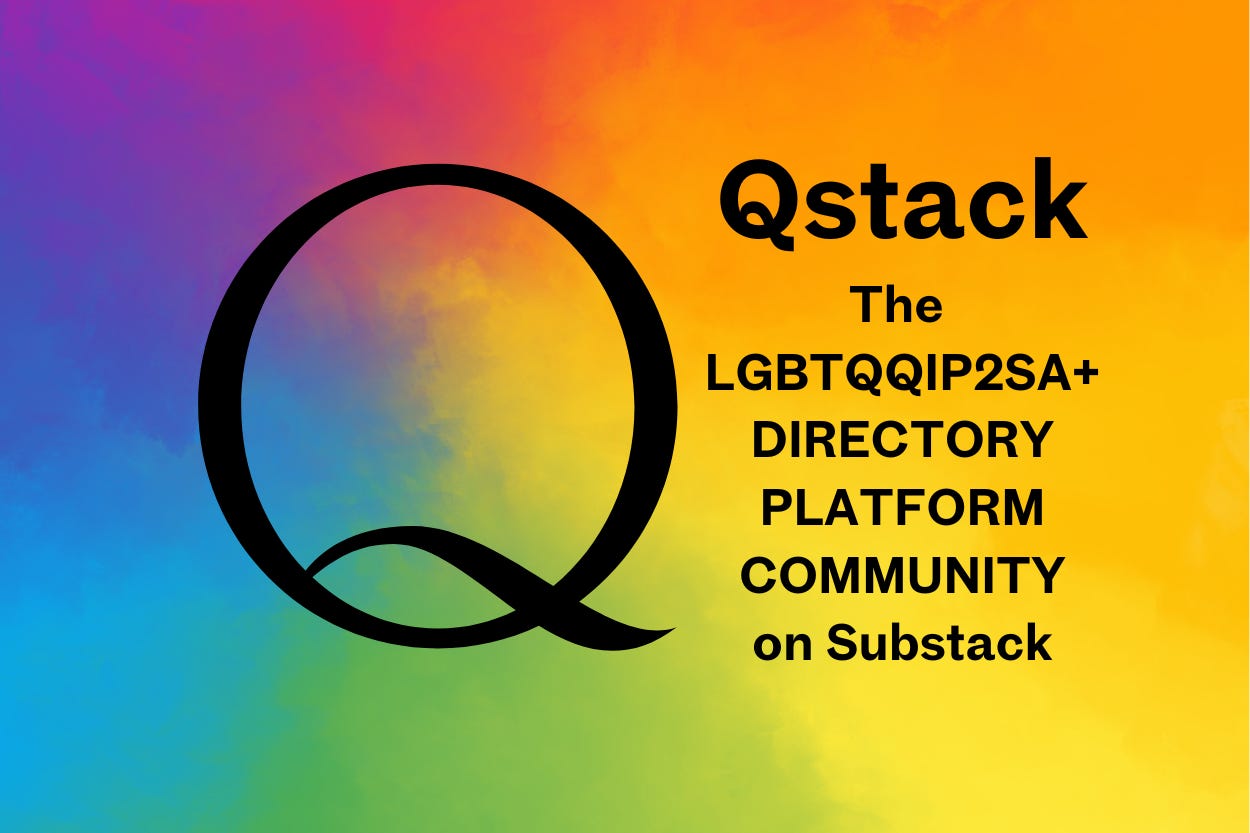 Q

Qstack

The LGBTQQIP2SA+ DIRECTORY PLATFORM COMMUNITY on Substack